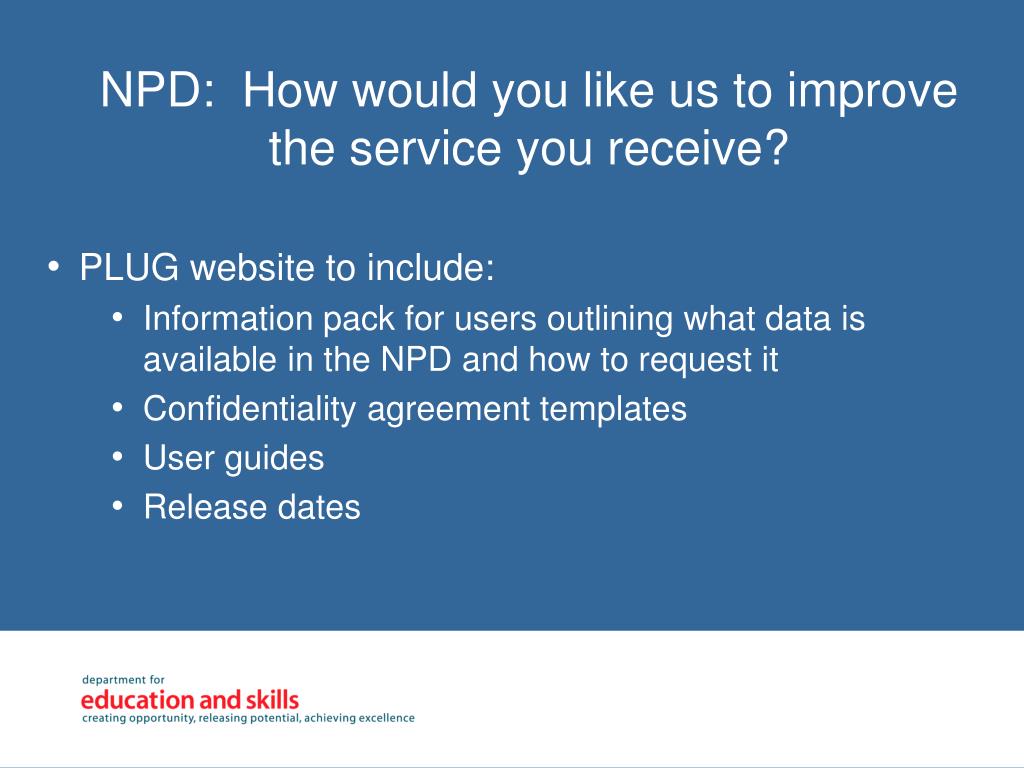 NPD: How would you like us to improve the service you receive?

• PLUG website to include:
  • Information pack for users outlining what data is available in the NPD and how to request it
  • Confidentiality agreement templates
  • User guides
  • Release dates

department for
education and skills
creating opportunity, releasing potential, achieving excellence